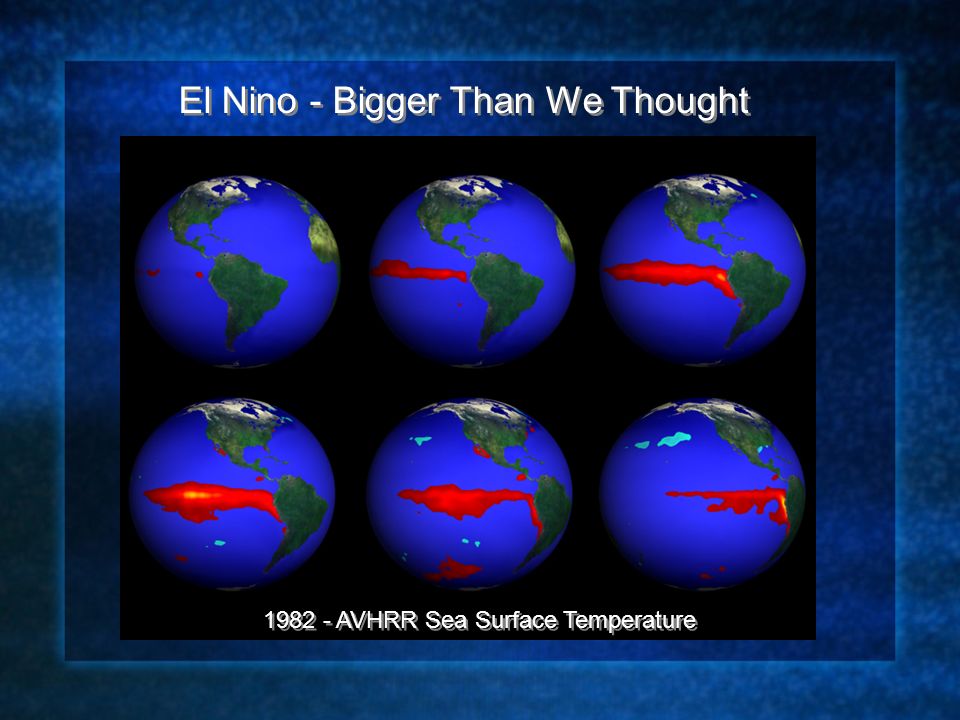 El Nino - Bigger Than We Thought

1982 - AVHRR Sea Surface Temperature